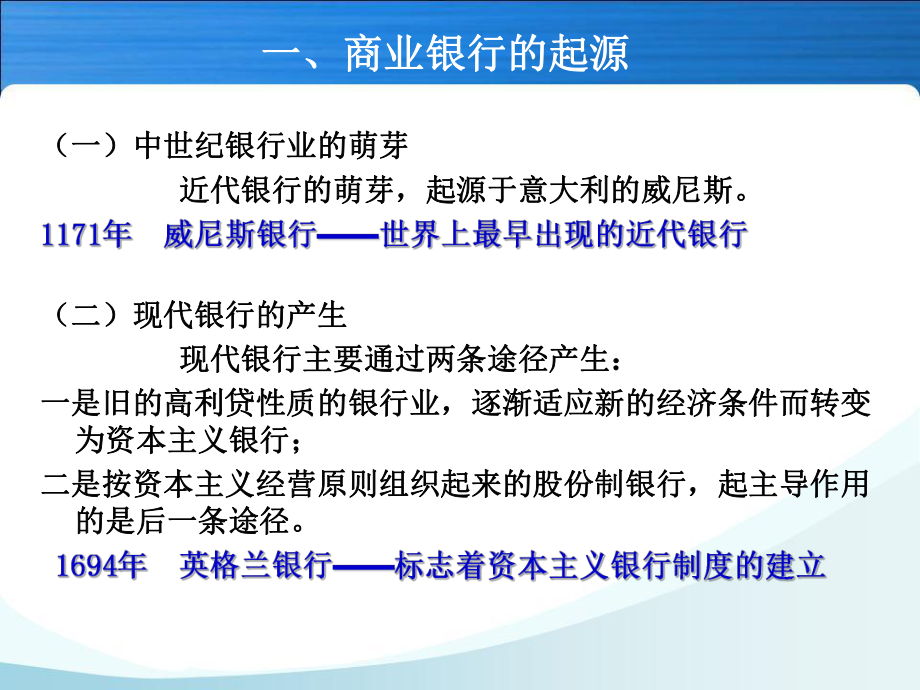 一、商业银行的起源

（一）中世纪银行业的萌芽

近代银行的萌芽，起源于意大利的威尼斯。

1171年　威尼斯银行——世界上最早出现的近代银行

（二）现代银行的产生

现代银行主要通过两条途径产生：

一是旧的高利贷性质的银行业，逐渐适应新的经济条件而转变为资本主义银行；

二是按资本主义经营原则组织起来的股份制银行，起主导作用的是后一条途径。

1694年　英格兰银行——标志着资本主义银行制度的建立